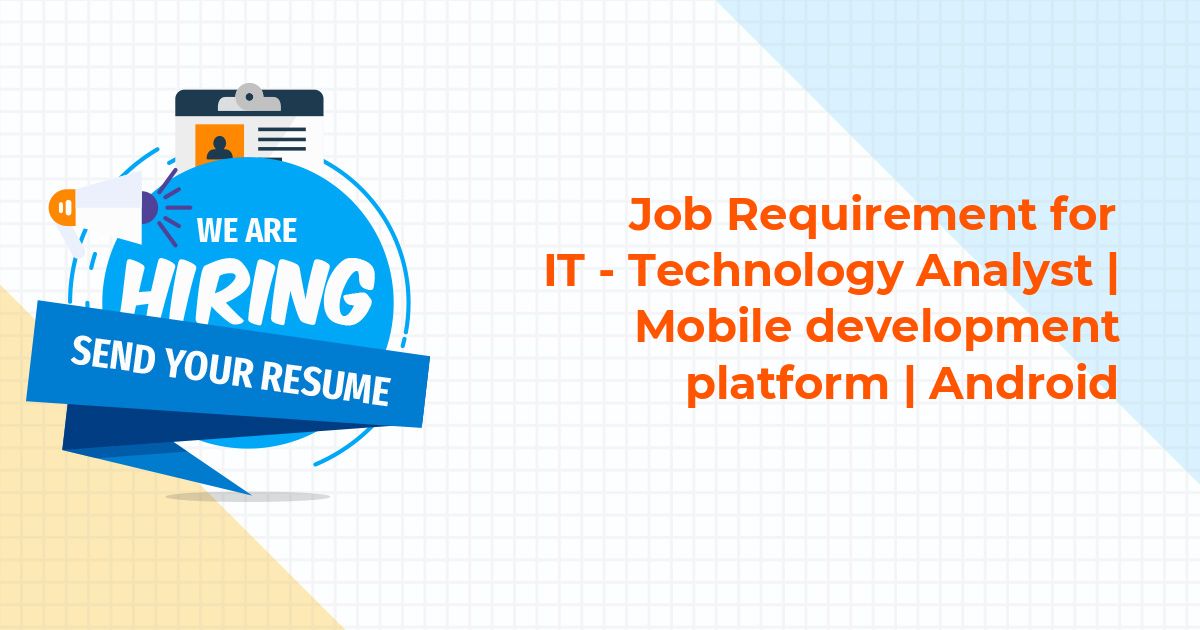 WE ARE
HIRING
SEND YOUR RESUME

Job Requirement for IT - Technology Analyst | Mobile development platform | Android